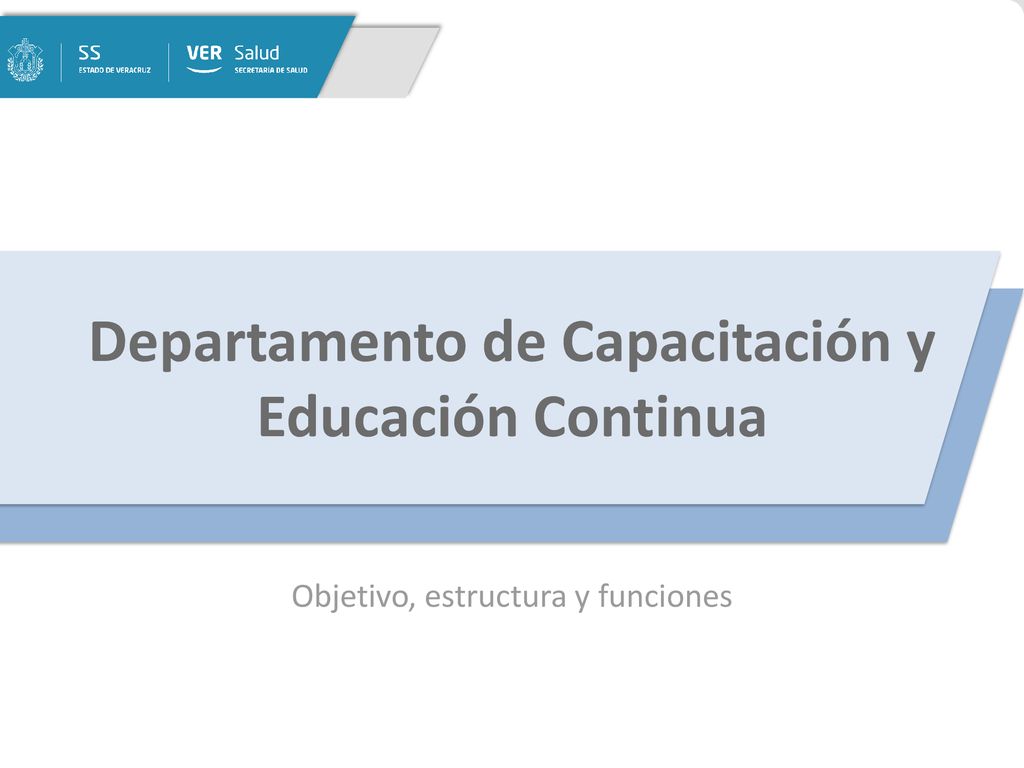 SS
ESTADO DE VERACRUZ

VER Salud
SECRETARÍA DE SALUD

Departamento de Capacitación y Educación Continua

Objetivo, estructura y funciones